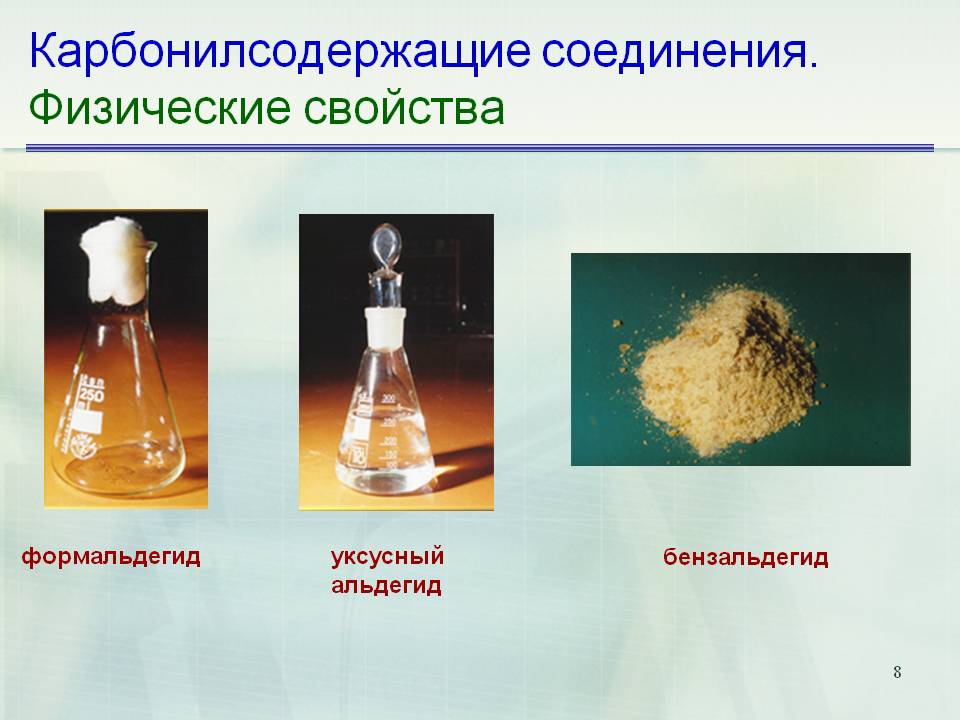 Карбонилсодержащие соединения.
Физические свойства

250

формальдегид

уксусный альдегид

бензальдегид

8